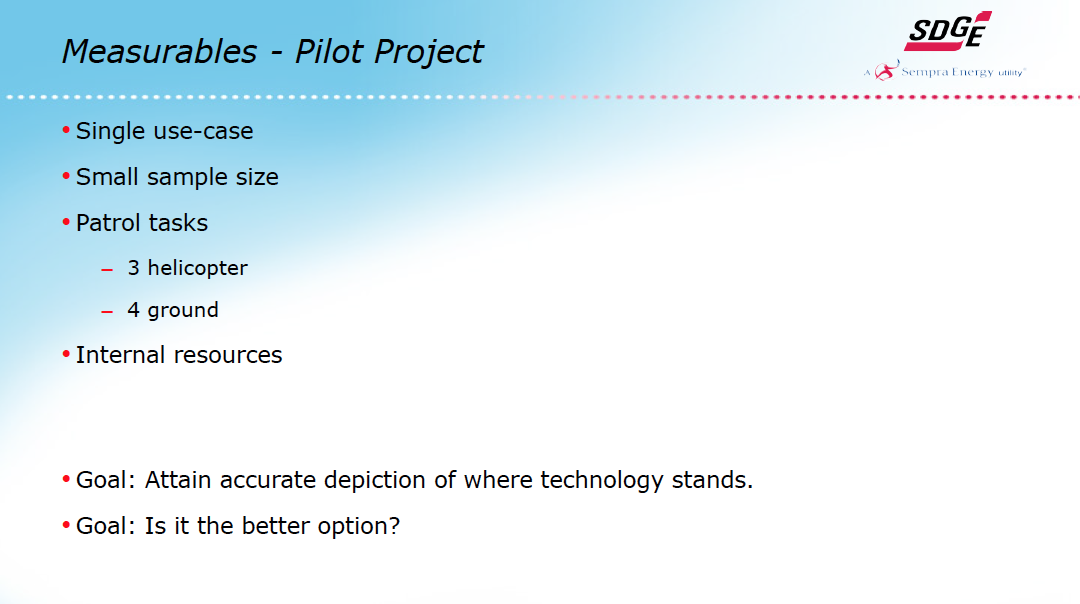 Measurables - Pilot Project

SDGE
A Sempra Energy utility

• Single use-case
• Small sample size
• Patrol tasks
– 3 helicopter
– 4 ground
• Internal resources

• Goal: Attain accurate depiction of where technology stands.
• Goal: Is it the better option?